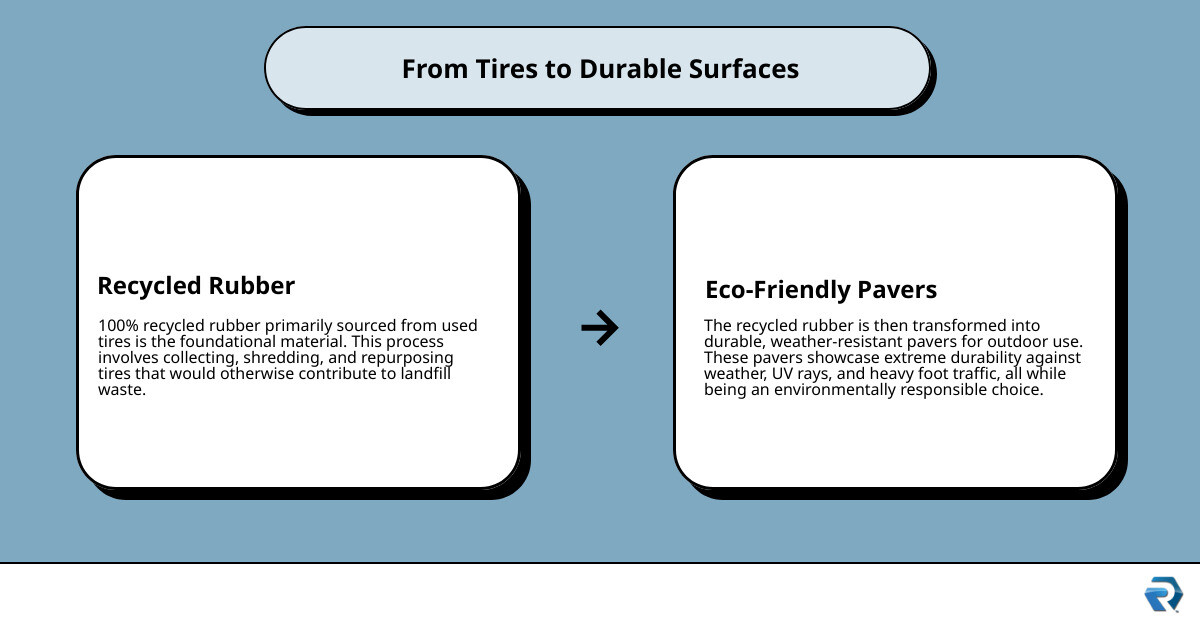 From Tires to Durable Surfaces

Recycled Rubber

100% recycled rubber primarily sourced from used tires is the foundational material. This process involves collecting, shredding, and repurposing tires that would otherwise contribute to landfill waste.

→

Eco-Friendly Pavers

The recycled rubber is then transformed into durable, weather-resistant pavers for outdoor use. These pavers showcase extreme durability against weather, UV rays, and heavy foot traffic, all while being an environmentally responsible choice.